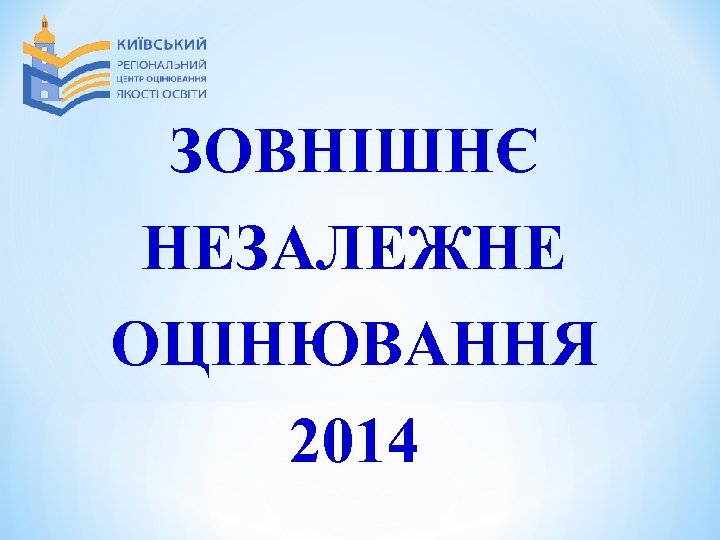 КИЇВСЬКИЙ
РЕГІОНАЛЬНИЙ
ЦЕНТР ОЦІНЮВАННЯ
ЯКОСТІ ОСВІТИ

ЗОВНІШНЄ
НЕЗАЛЕЖНЕ
ОЦІНЮВАННЯ
2014